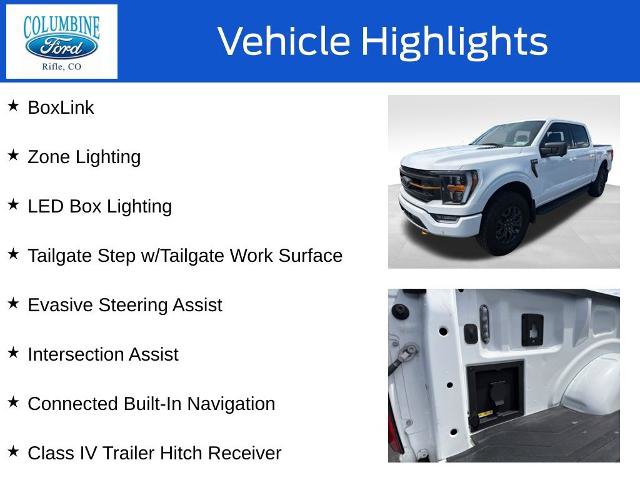 COLUMBINE
Ford
Rifle, CO

Vehicle Highlights

★ BoxLink

★ Zone Lighting

★ LED Box Lighting

★ Tailgate Step w/Tailgate Work Surface

★ Evasive Steering Assist

★ Intersection Assist

★ Connected Built-In Navigation

★ Class IV Trailer Hitch Receiver